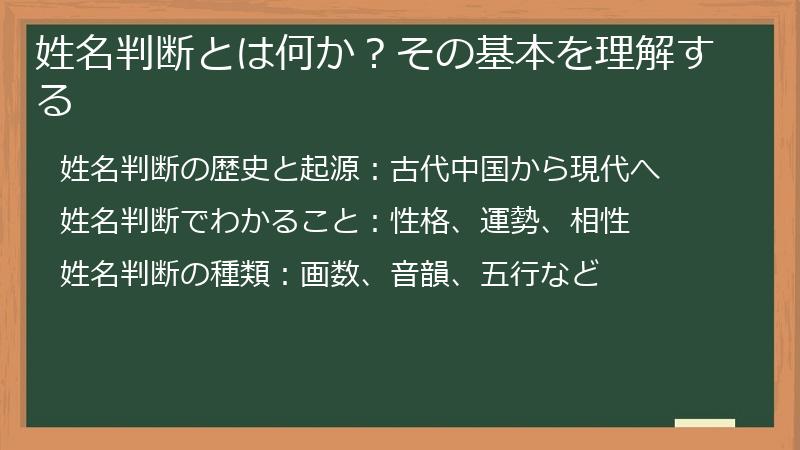 姓名判断とは何か？その基本を理解する

姓名判断の歴史と起源：古代中国から現代へ

姓名判断でわかること：性格、運勢、相性

姓名判断の種類：画数、音韻、五行など